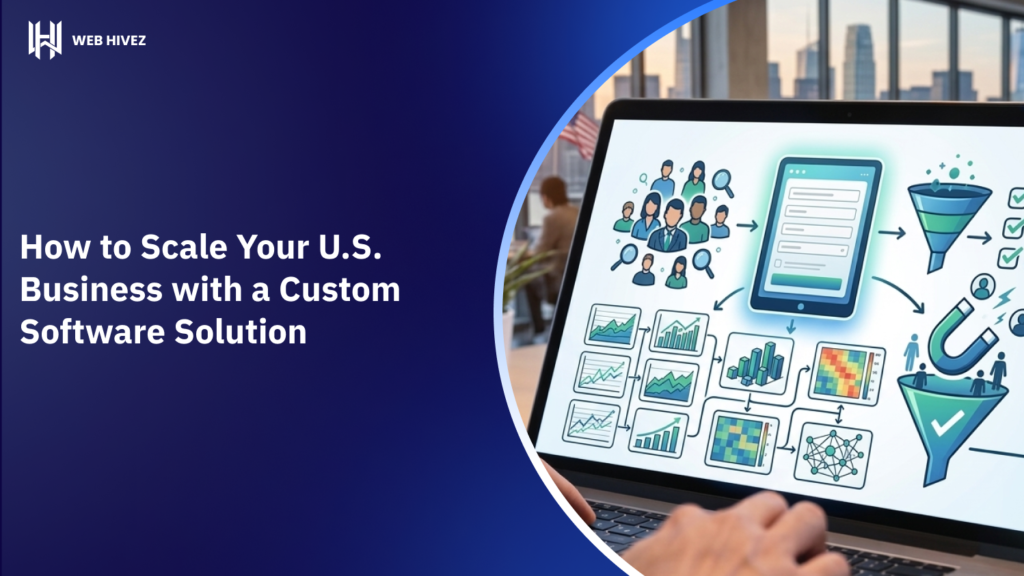 WEB HIVEZ

How to Scale Your U.S. Business with a Custom Software Solution